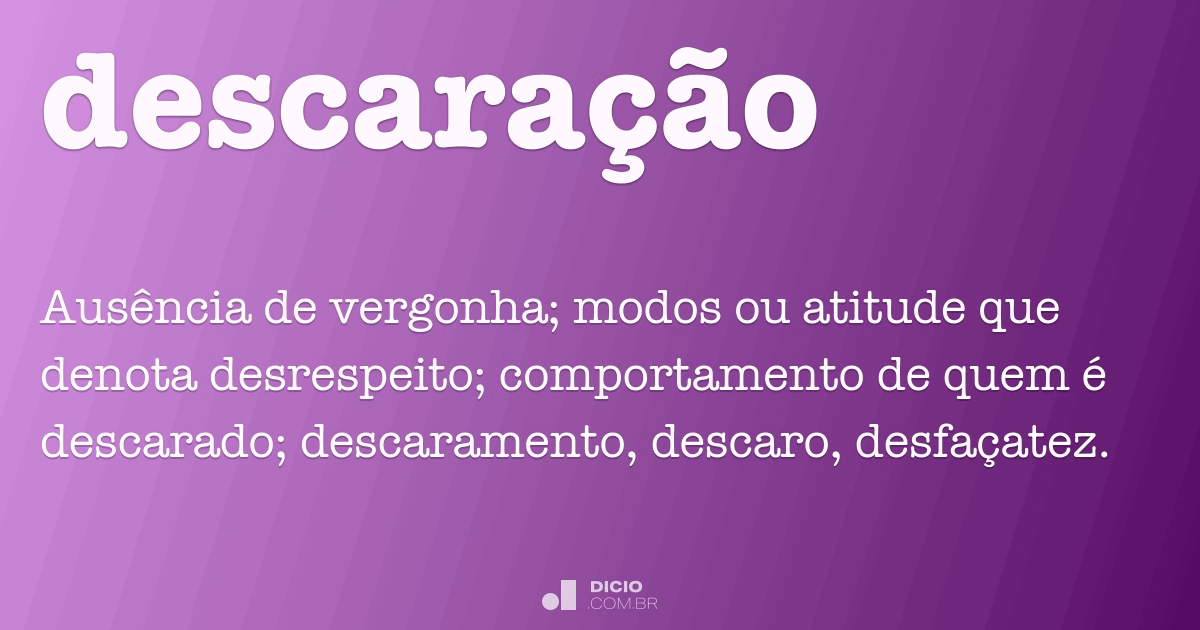 descaração

Ausência de vergonha; modos ou atitude que denota desrespeito; comportamento de quem é descarado; descaramento, descaro, desfaçatez.

DICIO
.COM.BR